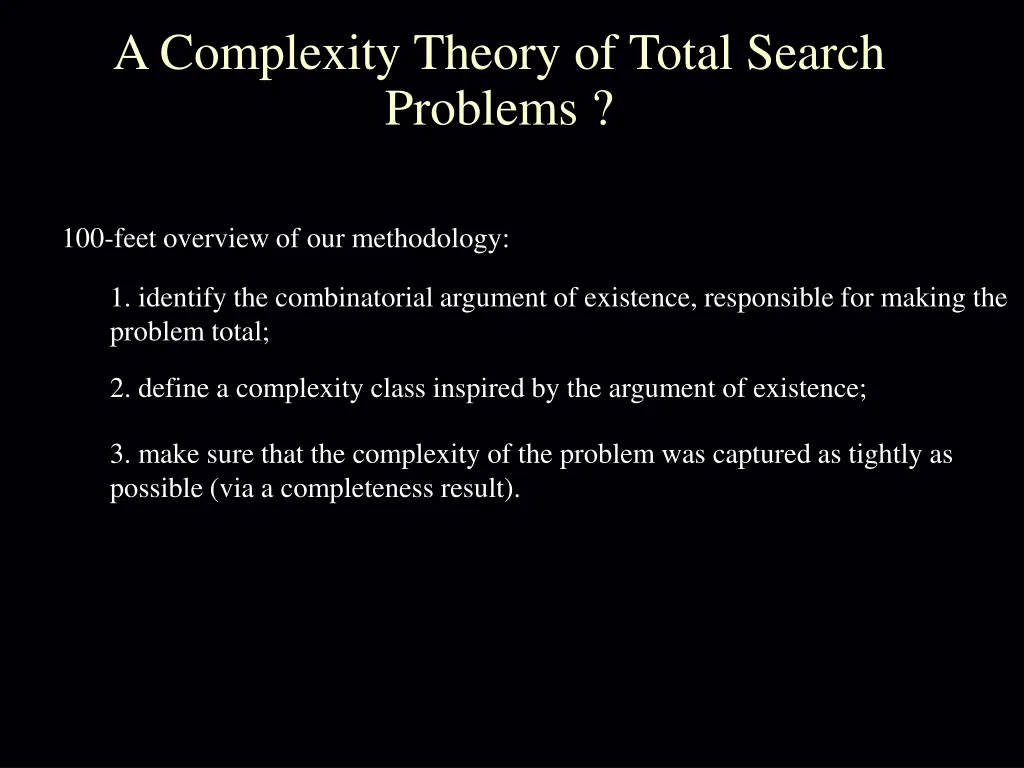 A Complexity Theory of Total Search Problems ?

100-feet overview of our methodology:

1. identify the combinatorial argument of existence, responsible for making the problem total;

2. define a complexity class inspired by the argument of existence;

3. make sure that the complexity of the problem was captured as tightly as possible (via a completeness result).